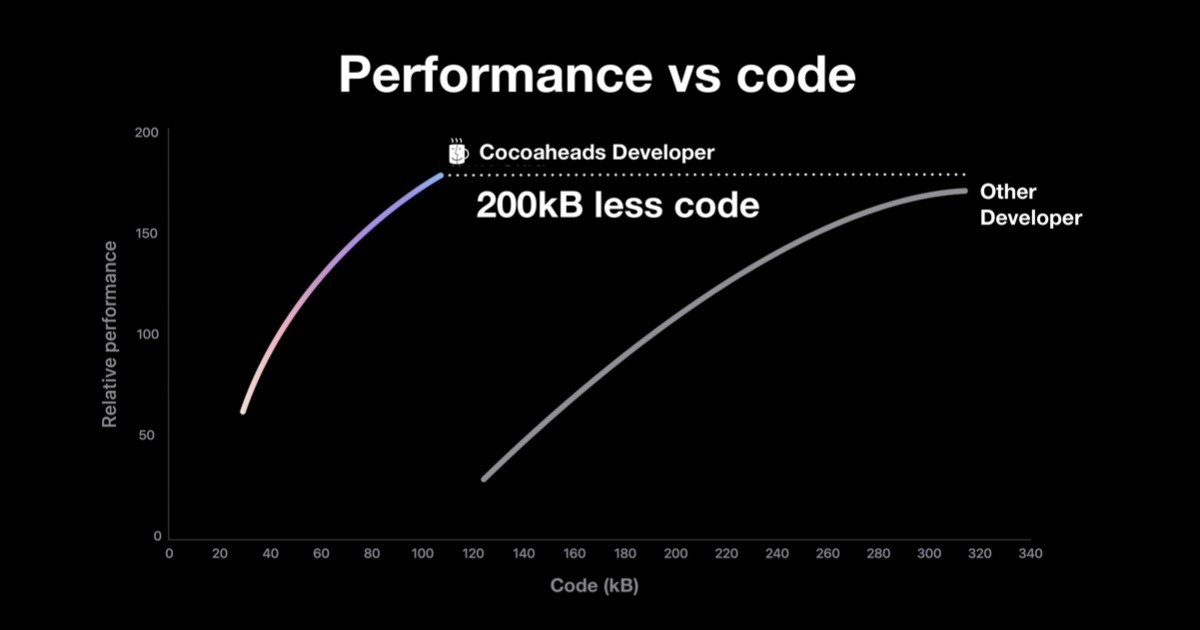 Performance vs code

200
150
100
50
0

Relative performance

Cocoaheads Developer

200kB less code

Other Developer

0 20 40 60 80 100 120 140 160 180 200 220 240 260 280 300 320 340

Code (kB)